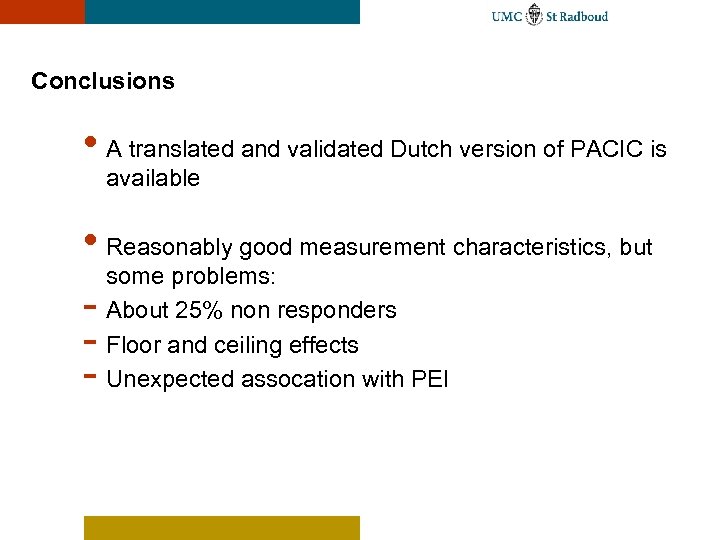 UMC St Radboud

Conclusions

• A translated and validated Dutch version of PACIC is available

• Reasonably good measurement characteristics, but some problems:
- About 25% non responders
- Floor and ceiling effects
- Unexpected assocation with PEI